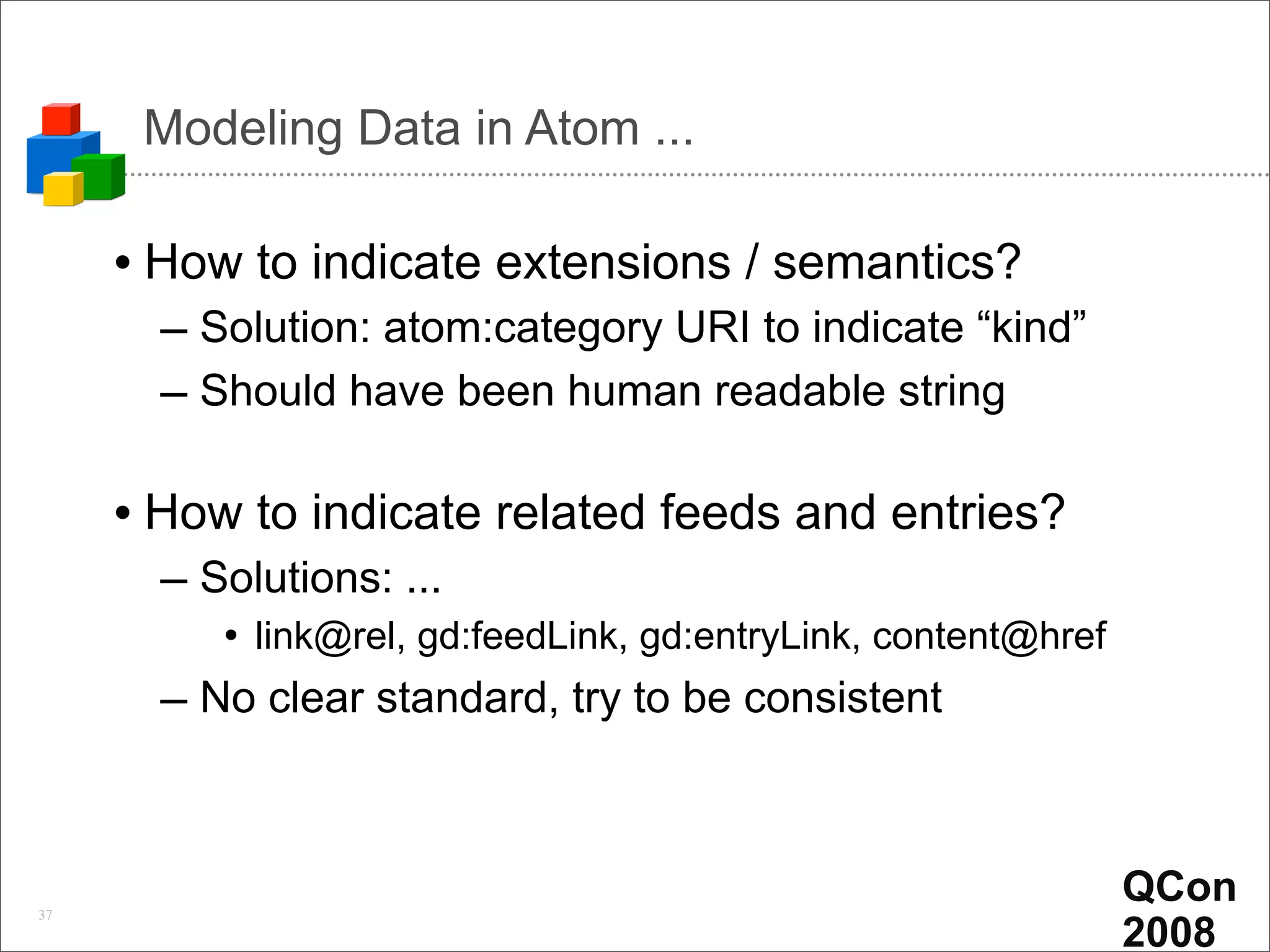 Modeling Data in Atom ...

• How to indicate extensions / semantics?
– Solution: atom:category URI to indicate “kind”
– Should have been human readable string

• How to indicate related feeds and entries?
– Solutions: ...
• link@rel, gd:feedLink, gd:entryLink, content@href
– No clear standard, try to be consistent

37

QCon
2008